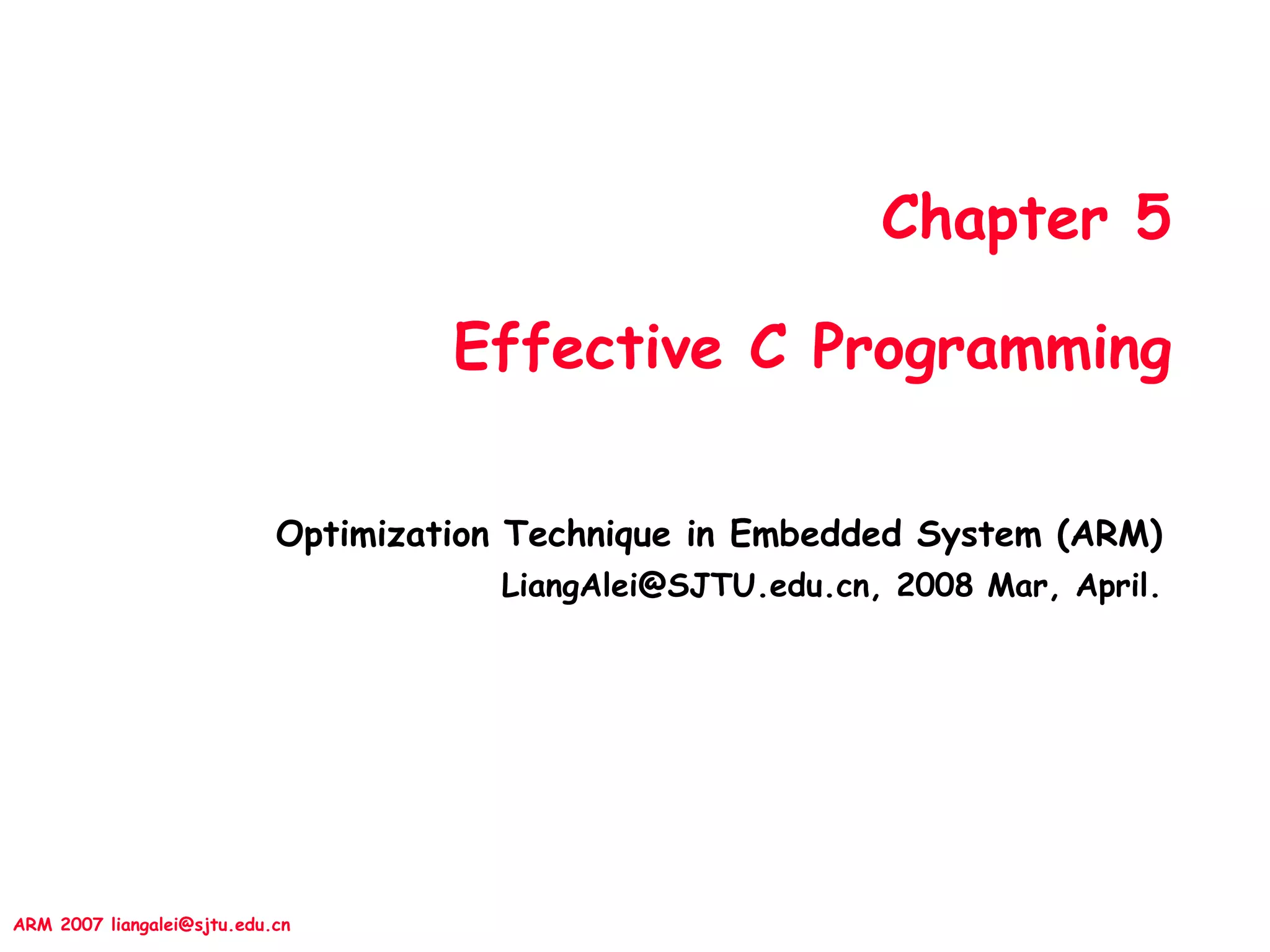 Chapter 5

Effective C Programming

Optimization Technique in Embedded System (ARM)
LiangAlei@SJTU.edu.cn, 2008 Mar, April.

ARM 2007 liangalei@sjtu.edu.cn